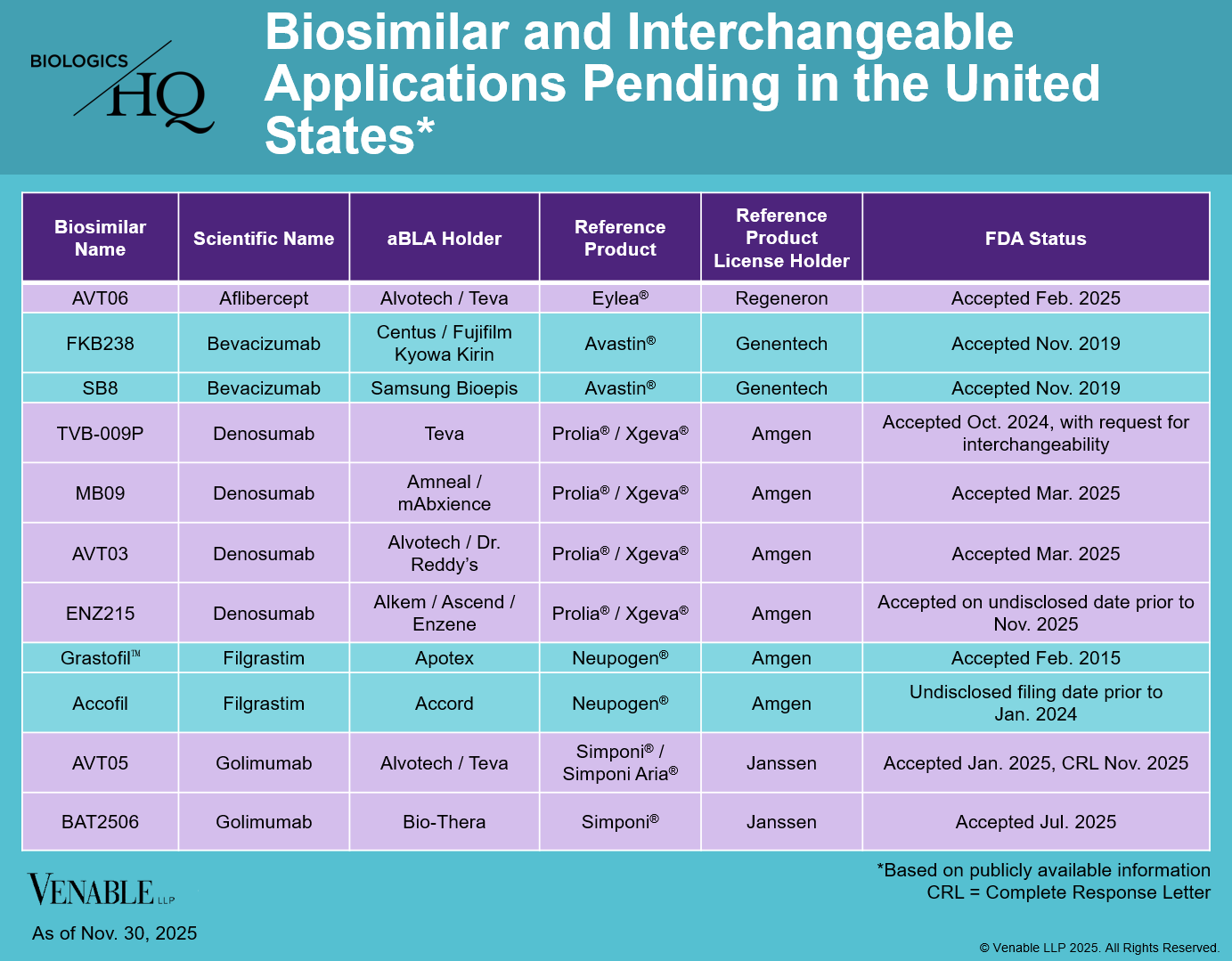 BIOLOGICS HQ

Biosimilar and Interchangeable Applications Pending in the United States*

| Biosimilar Name | Scientific Name | aBLA Holder | Reference Product | Reference Product License Holder | FDA Status |
|---|---|---|---|---|---|
| AVT06 | Aflibercept | Alvotech / Teva | Eylea® | Regeneron | Accepted Feb. 2025 |
| FKB238 | Bevacizumab | Centus / Fujifilm Kyowa Kirin | Avastin® | Genentech | Accepted Nov. 2019 |
| SB8 | Bevacizumab | Samsung Bioepis | Avastin® | Genentech | Accepted Nov. 2019 |
| TVB-009P | Denosumab | Teva | Prolia® / Xgeva® | Amgen | Accepted Oct. 2024, with request for interchangeability |
| MB09 | Denosumab | Amneal / mAbxience | Prolia® / Xgeva® | Amgen | Accepted Mar. 2025 |
| AVT03 | Denosumab | Alvotech / Dr. Reddy's | Prolia® / Xgeva® | Amgen | Accepted Mar. 2025 |
| ENZ215 | Denosumab | Alkem / Ascend / Enzene | Prolia® / Xgeva® | Amgen | Accepted on undisclosed date prior to Nov. 2025 |
| Grastofil™ | Filgrastim | Apotex | Neupogen® | Amgen | Accepted Feb. 2015 |
| Accofil | Filgrastim | Accord | Neupogen® | Amgen | Undisclosed filing date prior to Jan. 2024 |
| AVT05 | Golimumab | Alvotech / Teva | Simponi® / Simponi Aria® | Janssen | Accepted Jan. 2025, CRL Nov. 2025 |
| BAT2506 | Golimumab | Bio-Thera | Simponi® | Janssen | Accepted Jul. 2025 |

VENABLE LLP

As of Nov. 30, 2025

*Based on publicly available information
CRL = Complete Response Letter

© Venable LLP 2025. All Rights Reserved.